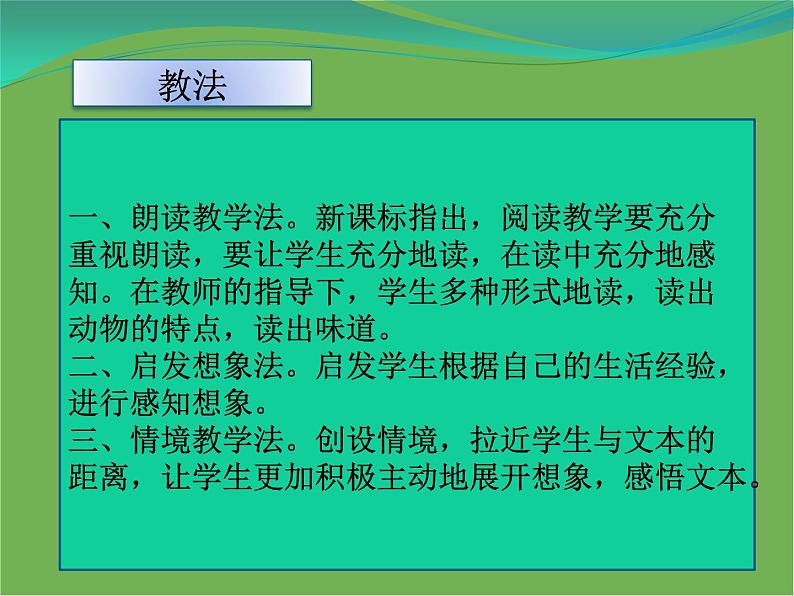 教法

一、朗读教学法。新课标指出，阅读教学要充分重视朗读，要让学生充分地读，在读中充分地感知。在教师的指导下，学生多种形式地读，读出动物的特点，读出味道。
二、启发想象法。启发学生根据自己的生活经验，进行感知想象。
三、情境教学法。创设情境，拉近学生与文本的距离，让学生更加积极主动地展开想象，感悟文本。